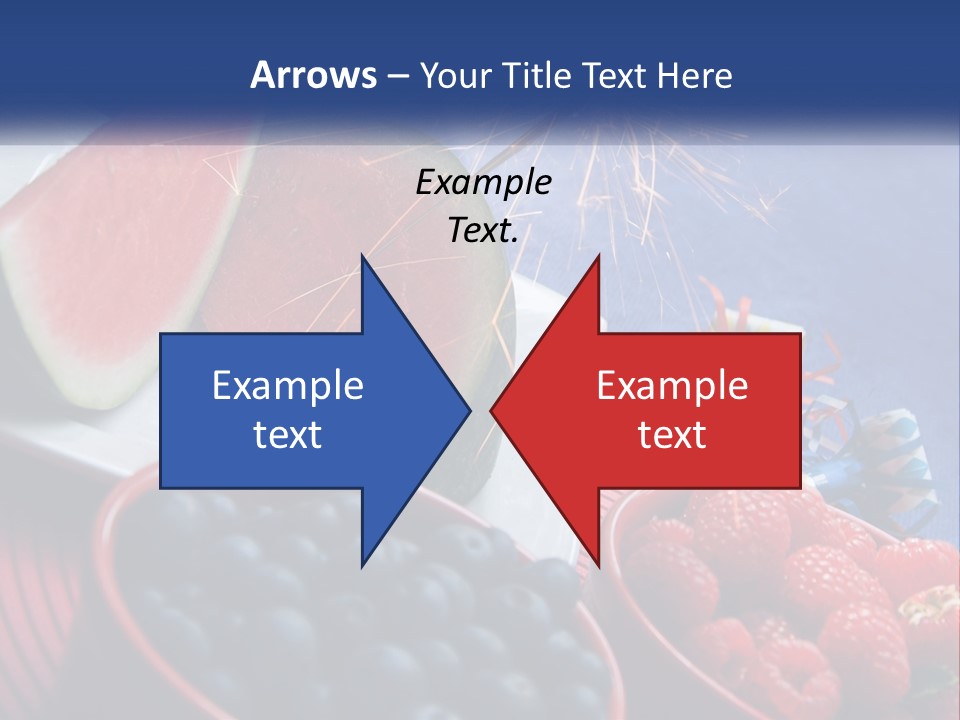 Arrows – Your Title Text Here

Example Text.

Example text

Example text